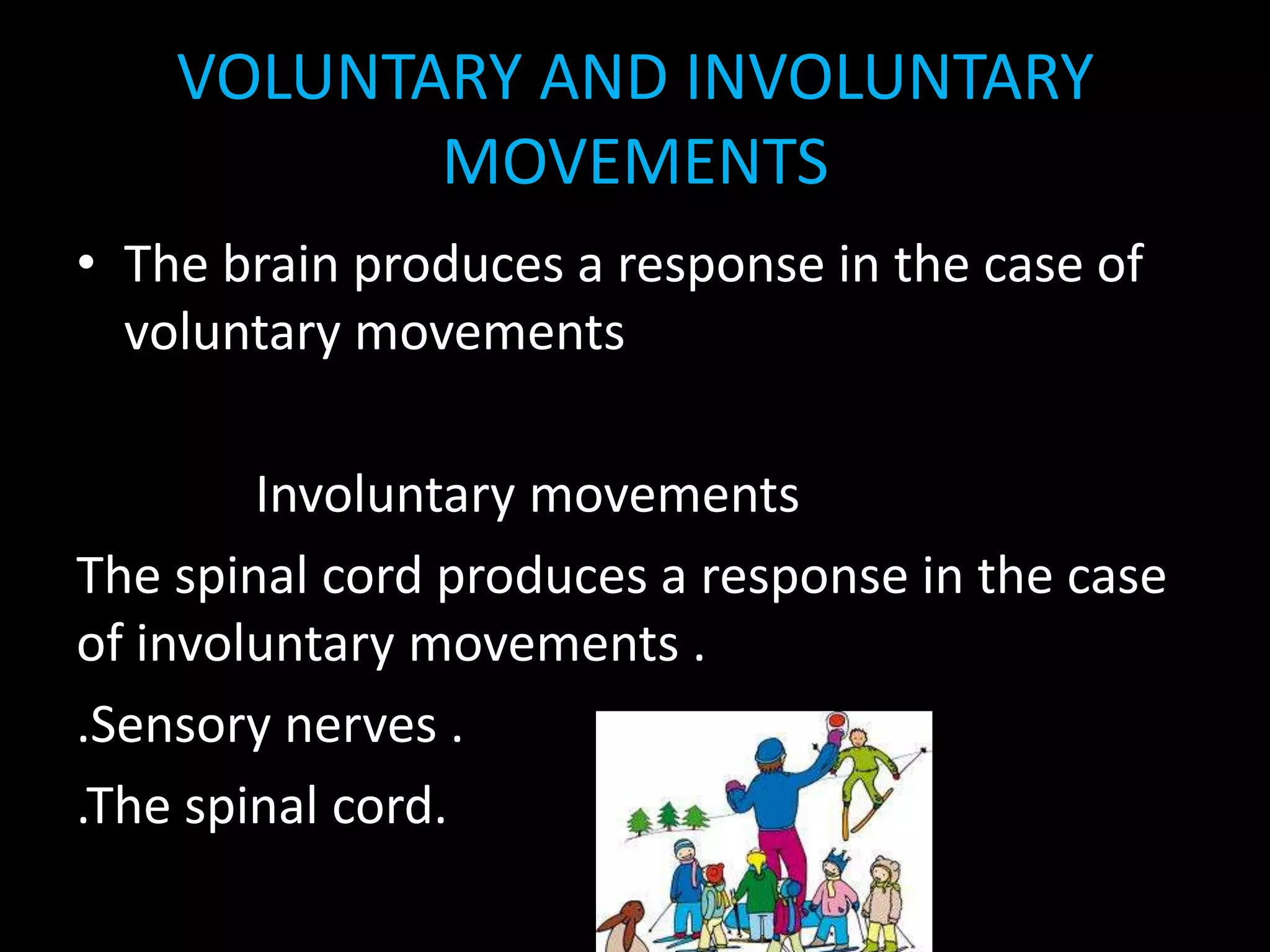 VOLUNTARY AND INVOLUNTARY MOVEMENTS

• The brain produces a response in the case of voluntary movements

Involuntary movements

The spinal cord produces a response in the case of involuntary movements .

.Sensory nerves .

.The spinal cord.